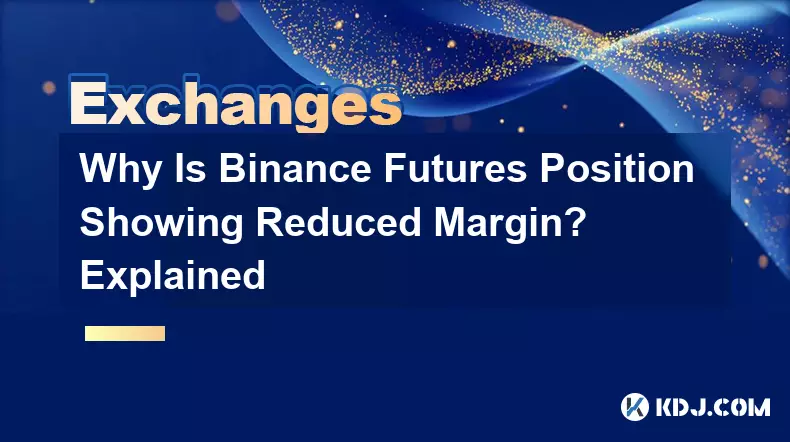 Exchanges

Why Is Binance Futures Position Showing Reduced Margin? Explained

KDJ.COM